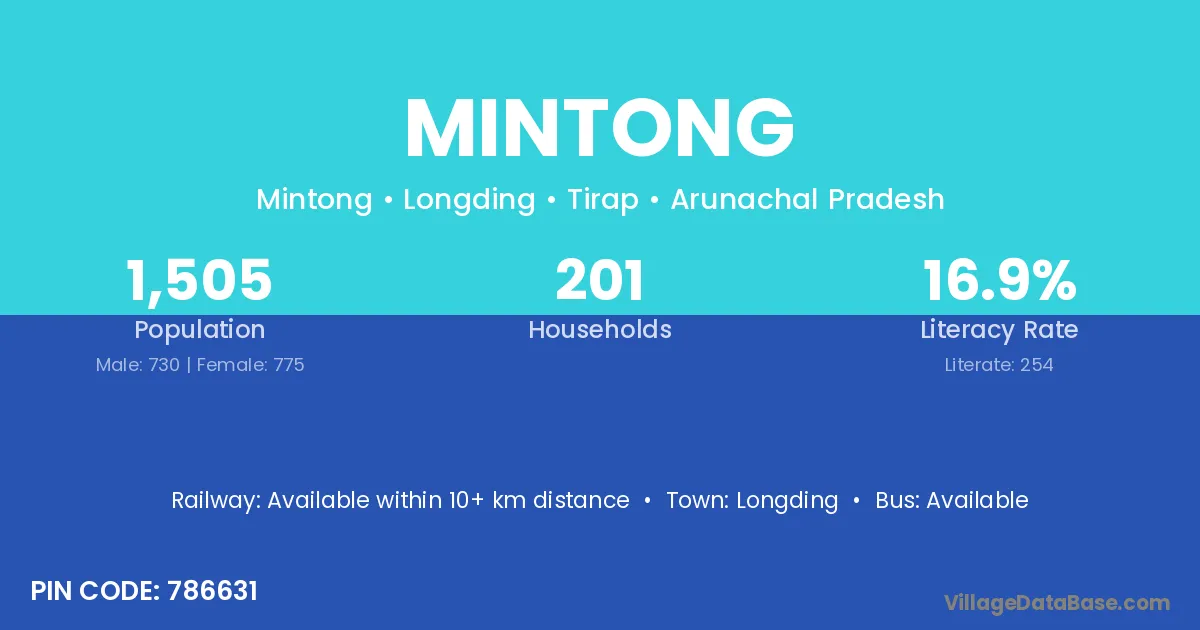 MINTONG

Mintong • Longding • Tirap • Arunachal Pradesh

1,505
Population
Male: 730 | Female: 775

201
Households

16.9%
Literacy Rate
Literate: 254

Railway: Available within 10+ km distance • Town: Longding • Bus: Available

PIN CODE: 786631

VillageDataBase.com